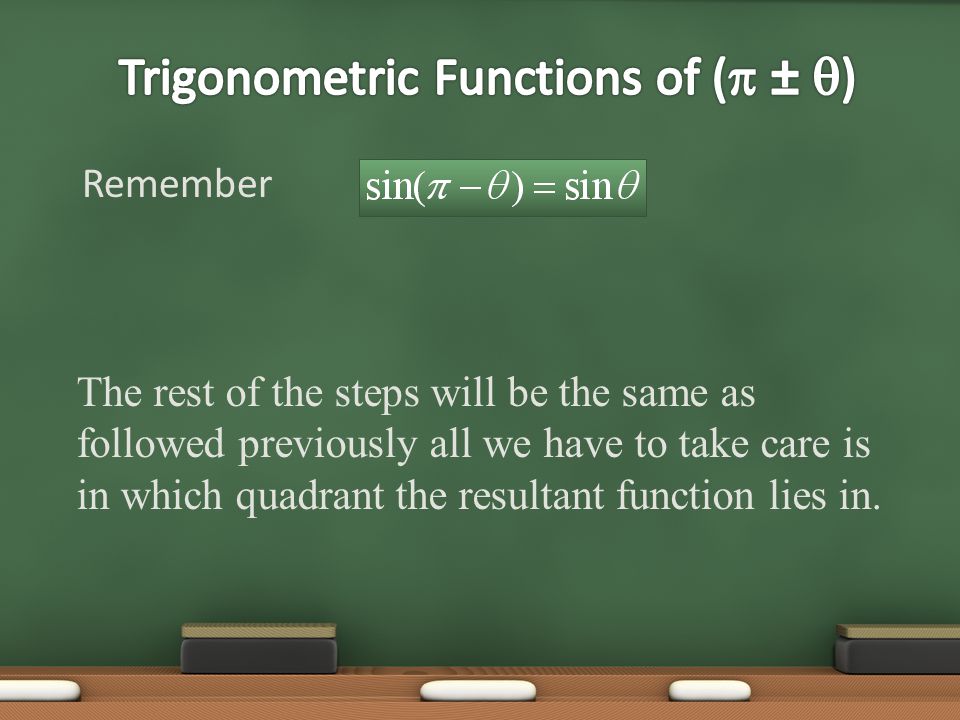 Trigonometric Functions of ($\pi \pm \theta$)

Remember $\sin(\pi - \theta) = \sin\theta$

The rest of the steps will be the same as followed previously all we have to take care is in which quadrant the resultant function lies in.